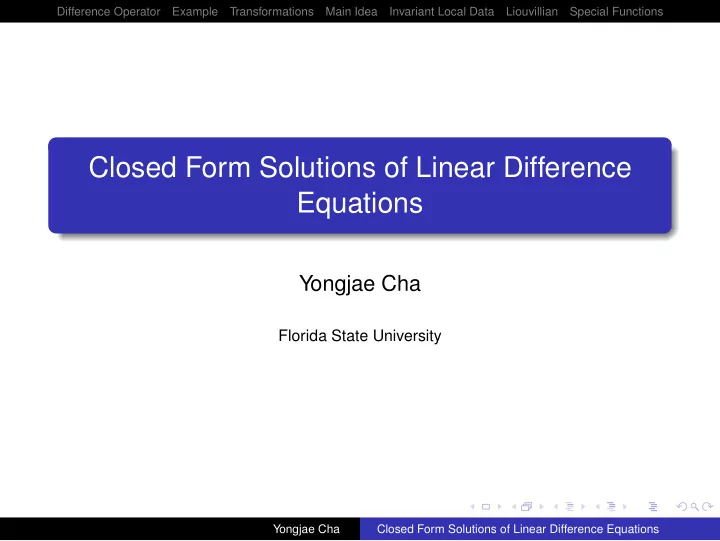 Difference Operator Example Transformations Main Idea Invariant Local Data Liouvillian Special Functions

Closed Form Solutions of Linear Difference Equations

Yongjae Cha

Florida State University

Yongjae Cha Closed Form Solutions of Linear Difference Equations